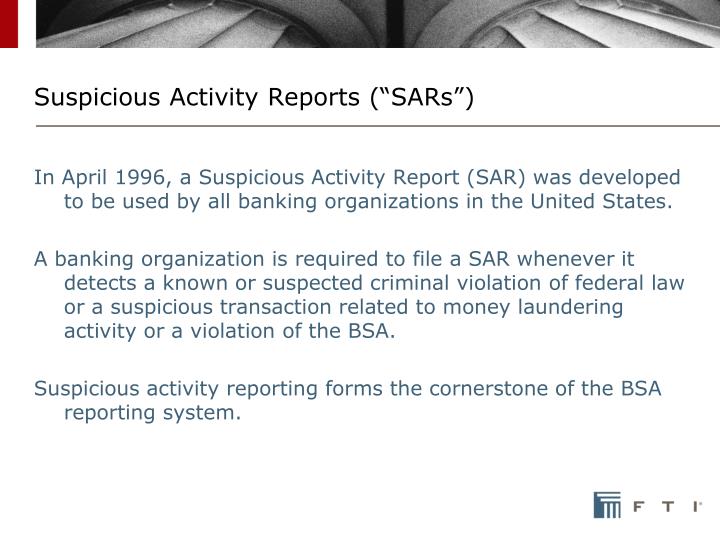 Suspicious Activity Reports (“SARs”)

In April 1996, a Suspicious Activity Report (SAR) was developed to be used by all banking organizations in the United States.

A banking organization is required to file a SAR whenever it detects a known or suspected criminal violation of federal law or a suspicious transaction related to money laundering activity or a violation of the BSA.

Suspicious activity reporting forms the cornerstone of the BSA reporting system.

F T I